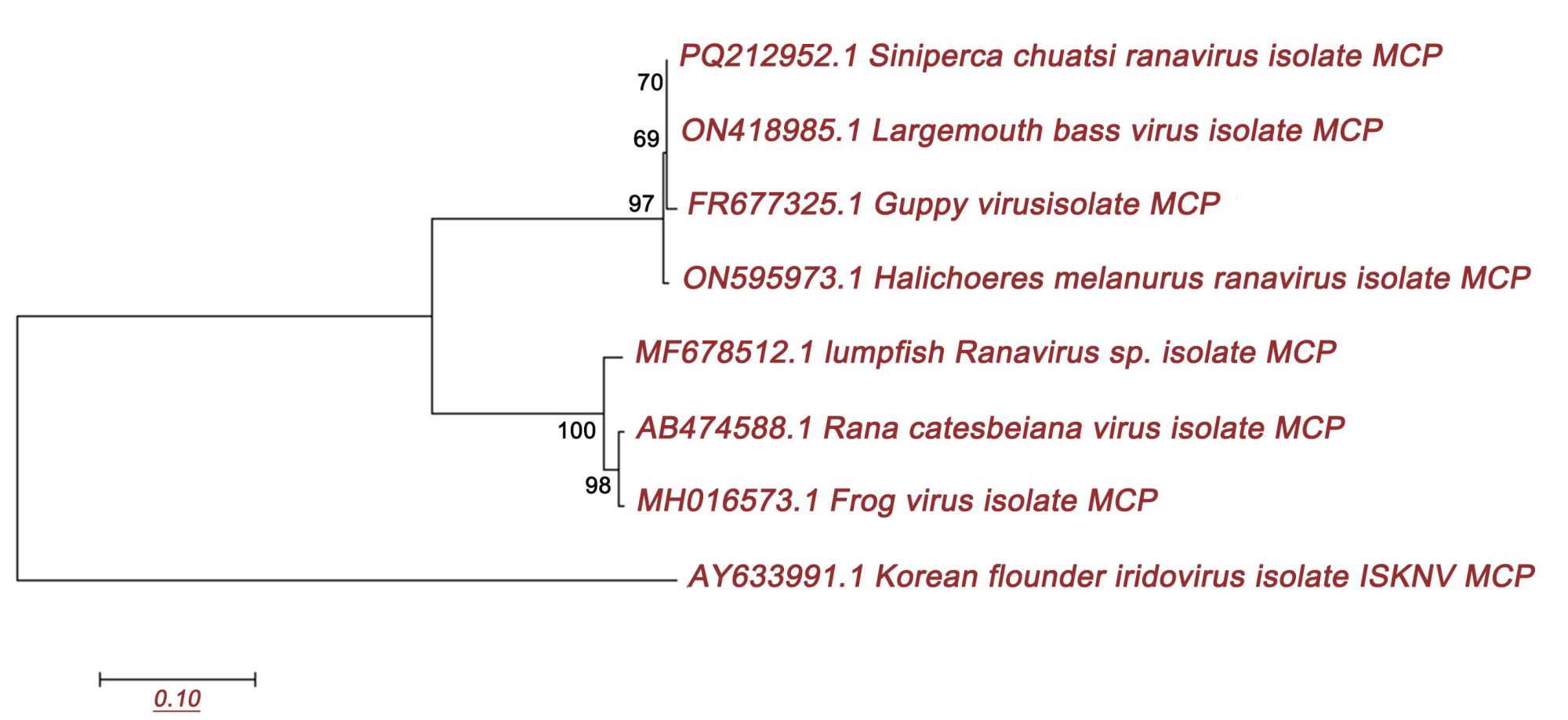 PQ212952.1 Siniperca chuatsi ranavirus isolate MCP

70

ON418985.1 Largemouth bass virus isolate MCP

69

97

FR677325.1 Guppy virusisolate MCP

ON595973.1 Halichoeres melanurus ranavirus isolate MCP

MF678512.1 lumpfish Ranavirus sp. isolate MCP

100

AB474588.1 Rana catesbeiana virus isolate MCP

98

MH016573.1 Frog virus isolate MCP

AY633991.1 Korean flounder iridovirus isolate ISKNV MCP

0.10